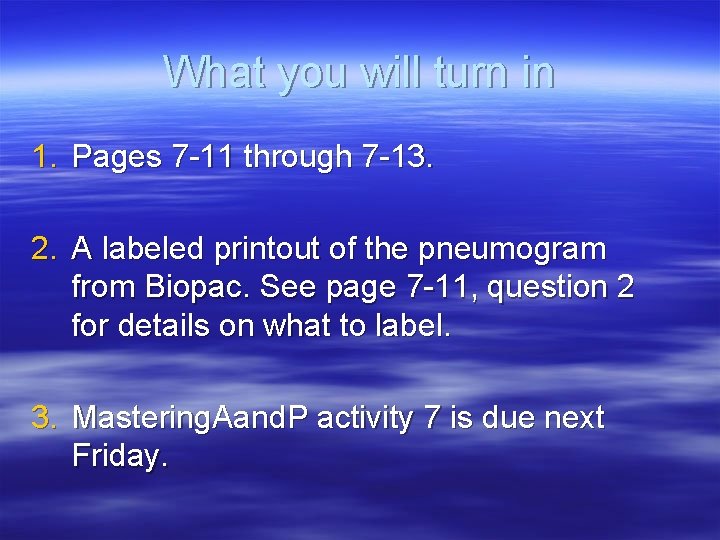 What you will turn in

1. Pages 7-11 through 7-13.

2. A labeled printout of the pneumogram from Biopac. See page 7-11, question 2 for details on what to label.

3. MasteringAandP activity 7 is due next Friday.